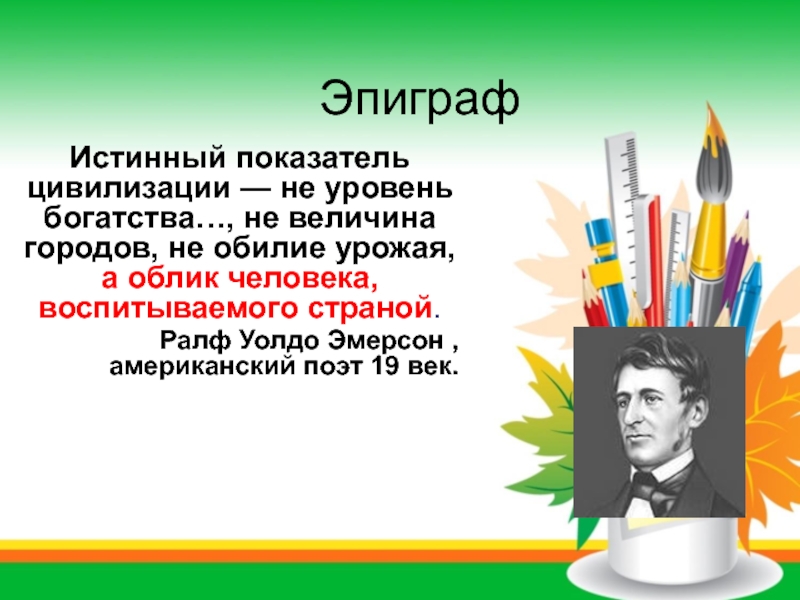 Эпиграф

Истинный показатель цивилизации — не уровень богатства…, не величина городов, не обилие урожая, а облик человека, воспитываемого страной.

Ралф Уолдо Эмерсон , американский поэт 19 век.